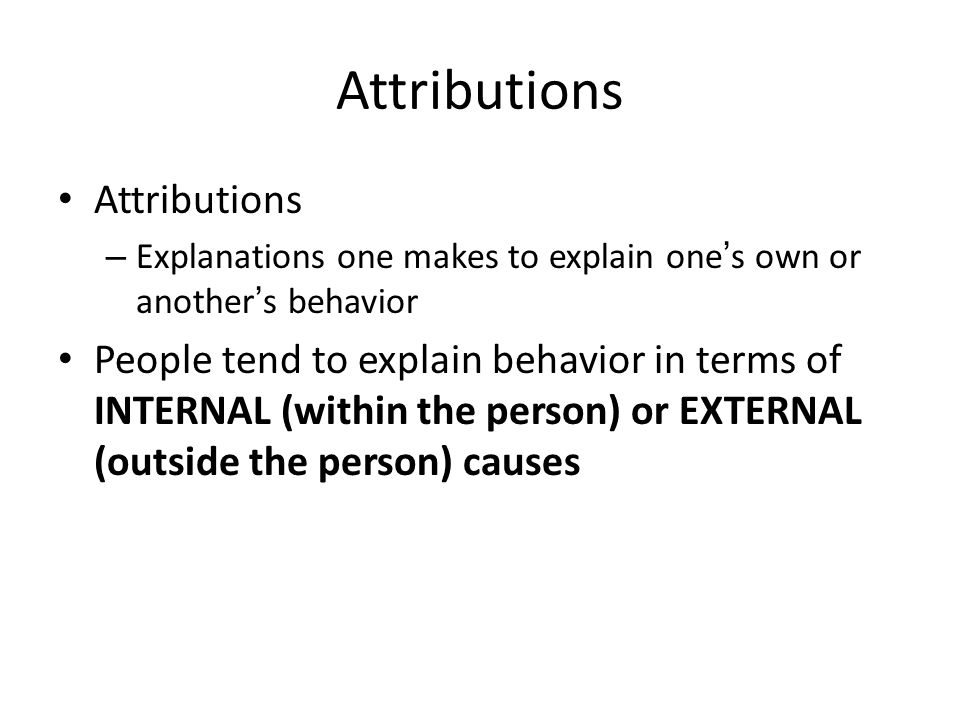 Attributions

• Attributions
– Explanations one makes to explain one's own or another's behavior

• People tend to explain behavior in terms of INTERNAL (within the person) or EXTERNAL (outside the person) causes